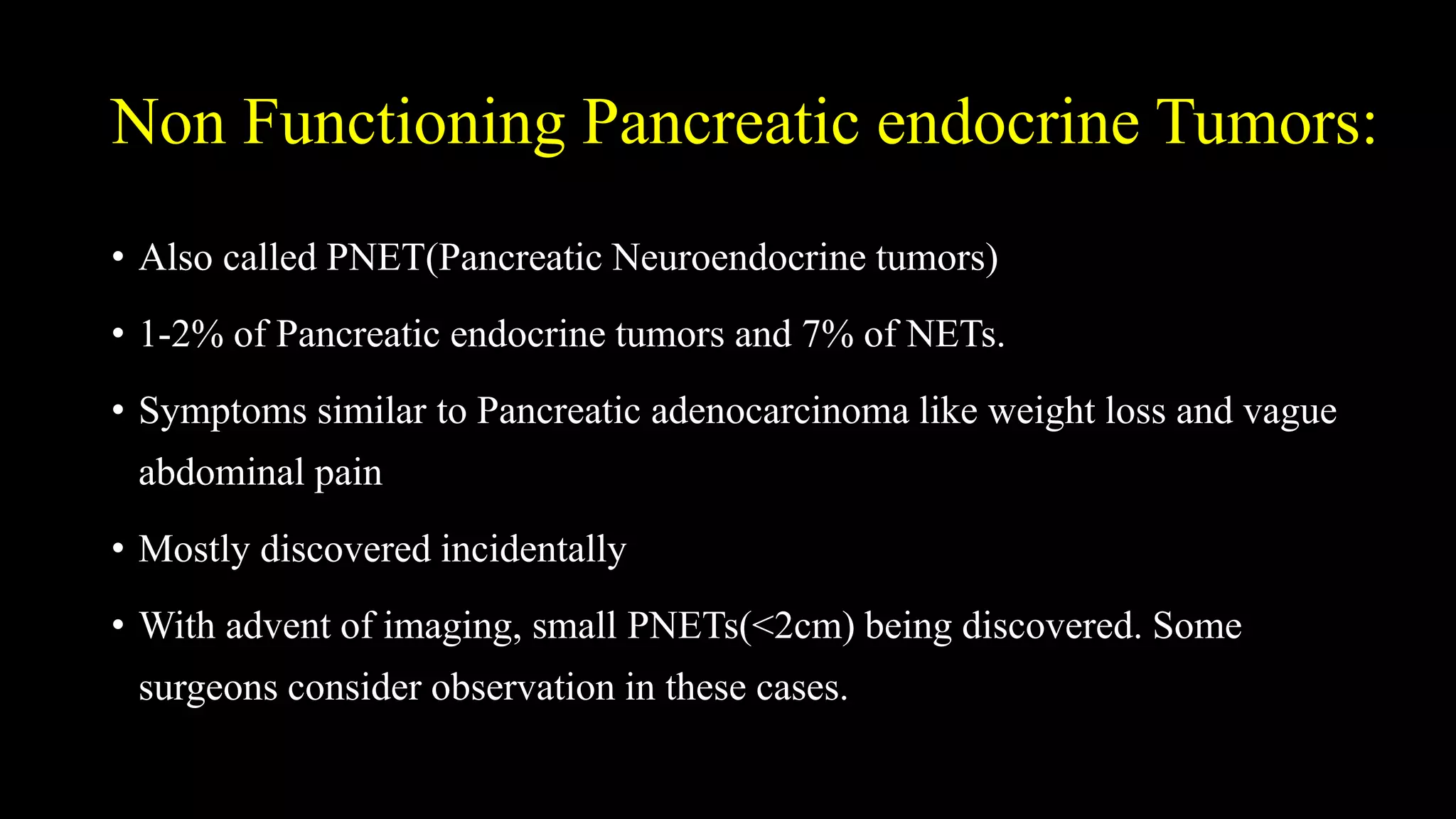 Non Functioning Pancreatic endocrine Tumors:

• Also called PNET(Pancreatic Neuroendocrine tumors)

• 1-2% of Pancreatic endocrine tumors and 7% of NETs.

• Symptoms similar to Pancreatic adenocarcinoma like weight loss and vague abdominal pain

• Mostly discovered incidentally

• With advent of imaging, small PNETs(<2cm) being discovered. Some surgeons consider observation in these cases.